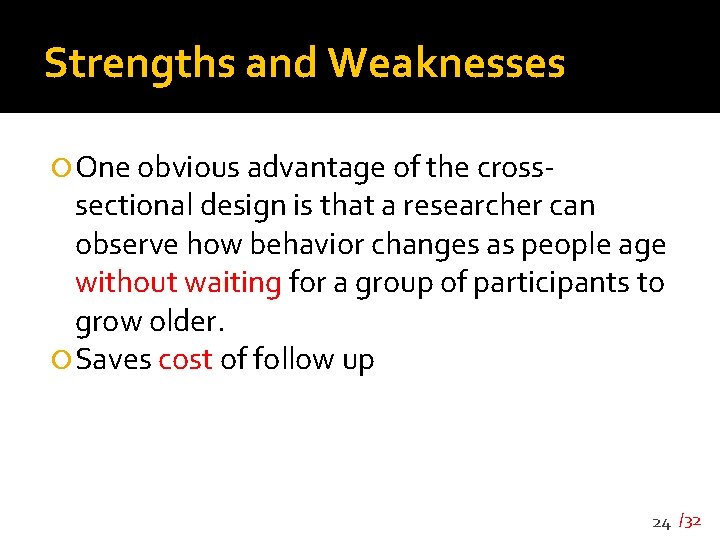 Strengths and Weaknesses

One obvious advantage of the cross-sectional design is that a researcher can observe how behavior changes as people age without waiting for a group of participants to grow older.

Saves cost of follow up

24 /32